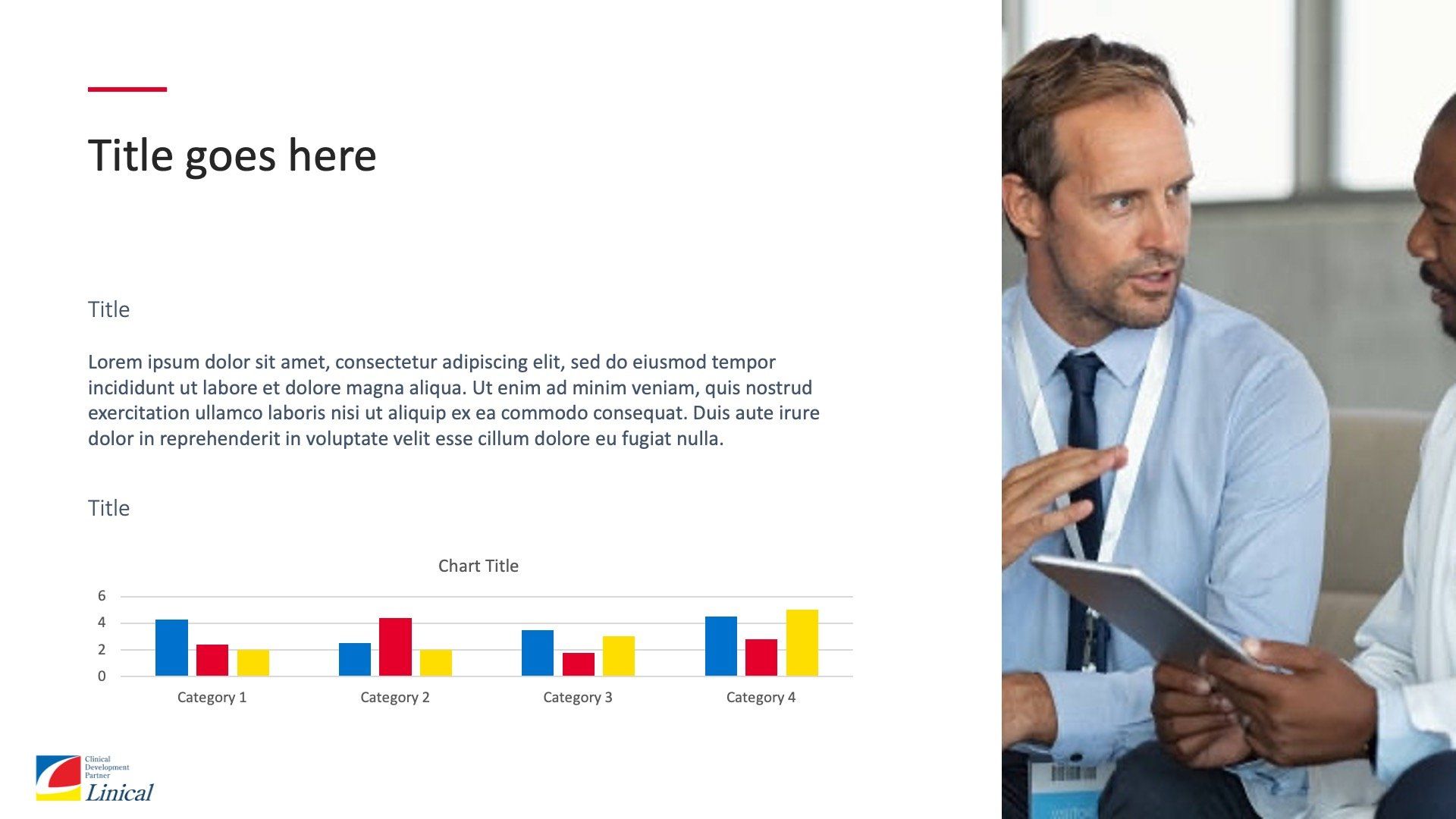 Title goes here

Title

Lorem ipsum dolor sit amet, consectetur adipiscing elit, sed do eiusmod tempor incididunt ut labore et dolore magna aliqua. Ut enim ad minim veniam, quis nostrud exercitation ullamco laboris nisi ut aliquip ex ea commodo consequat. Duis aute irure dolor in reprehenderit in voluptate velit esse cillum dolore eu fugiat nulla.

Title

Chart Title

6
4
2
0

Category 1
Category 2
Category 3
Category 4

Clinical Development Partner
Linical